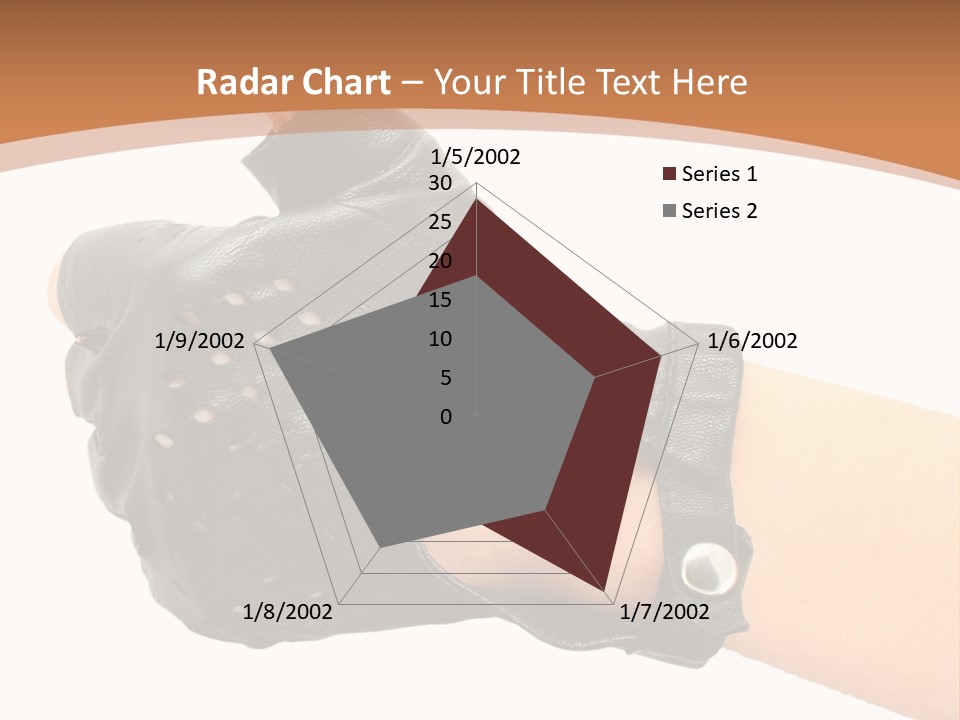 Radar Chart – Your Title Text Here

1/5/2002
30
25
20
15
10
5
0
1/6/2002
1/7/2002
1/8/2002
1/9/2002

Series 1
Series 2